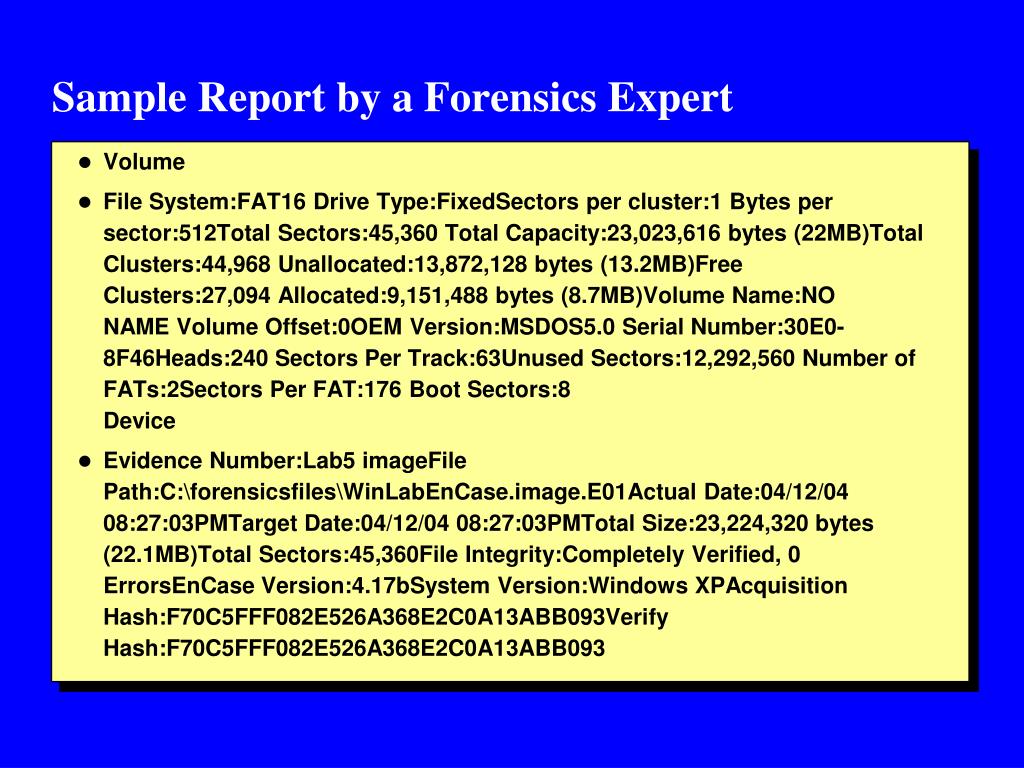 Sample Report by a Forensics Expert

- Volume
- File System:FAT16 Drive Type:FixedSectors per cluster:1 Bytes per sector:512Total Sectors:45,360 Total Capacity:23,023,616 bytes (22MB)Total Clusters:44,968 Unallocated:13,872,128 bytes (13.2MB)Free Clusters:27,094 Allocated:9,151,488 bytes (8.7MB)Volume Name:NO NAME Volume Offset:0OEM Version:MSDOS5.0 Serial Number:30E0-8F46Heads:240 Sectors Per Track:63Unused Sectors:12,292,560 Number of FATs:2Sectors Per FAT:176 Boot Sectors:8
Device
- Evidence Number:Lab5 imageFile Path:C:\forensicsfiles\WinLabEnCase.image.E01Actual Date:04/12/04 08:27:03PMTarget Date:04/12/04 08:27:03PMTotal Size:23,224,320 bytes (22.1MB)Total Sectors:45,360File Integrity:Completely Verified, 0 ErrorsEnCase Version:4.17bSystem Version:Windows XPAcquisition Hash:F70C5FFF082E526A368E2C0A13ABB093Verify Hash:F70C5FFF082E526A368E2C0A13ABB093